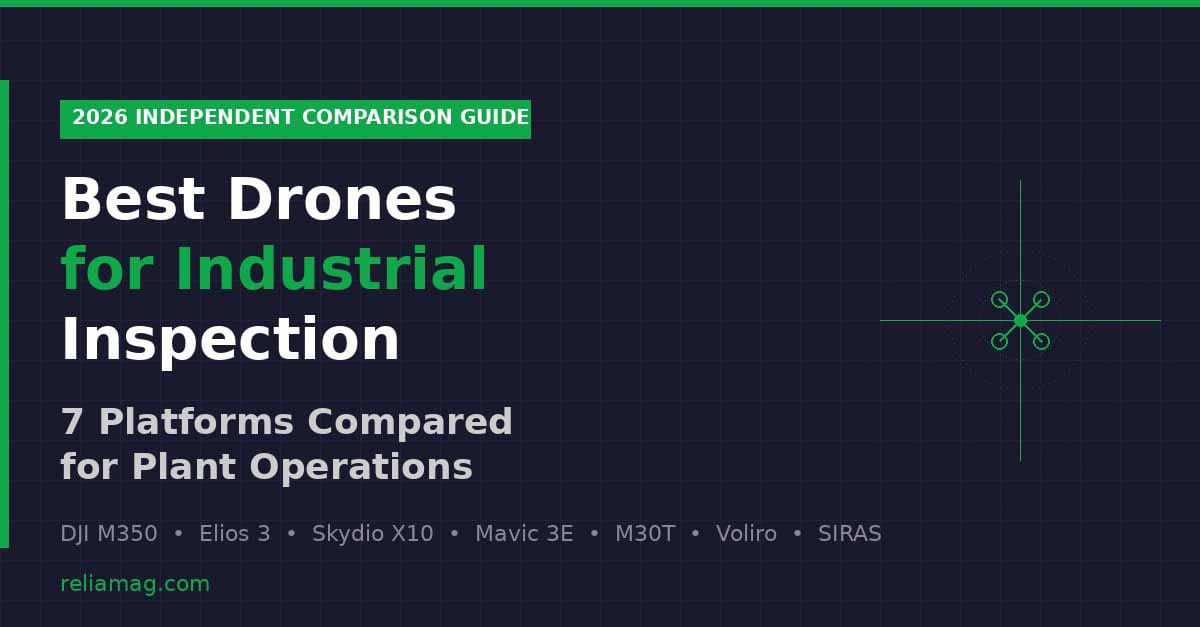 2026 INDEPENDENT COMPARISON GUIDE

Best Drones for Industrial Inspection

7 Platforms Compared for Plant Operations

DJI M350 • Elios 3 • Skydio X10 • Mavic 3E • M30T • Voliro • SIRAS

reliamag.com